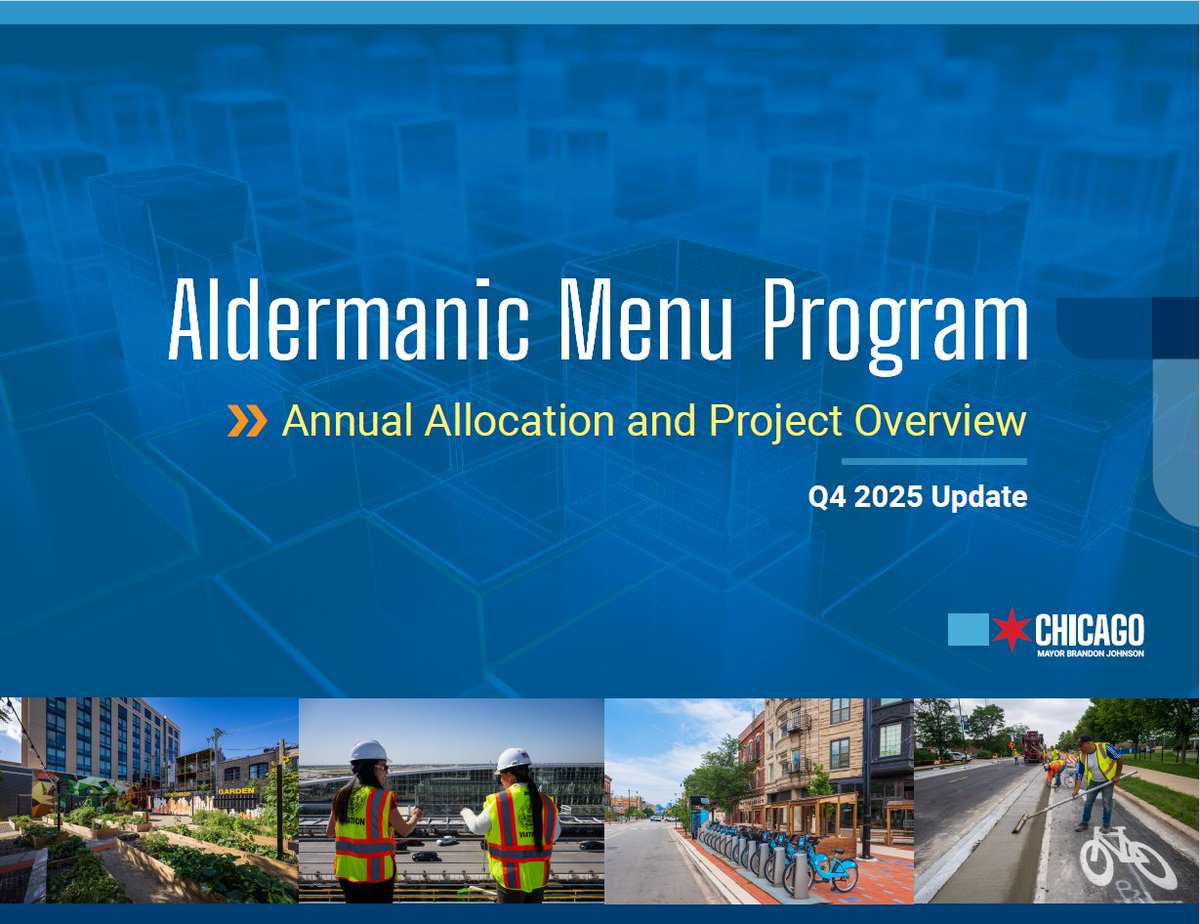 Aldermanic Menu Program

Annual Allocation and Project Overview

Q4 2025 Update

CHICAGO
MAYOR BRANDON JOHNSON

GARDEN

VIATION

VIATION